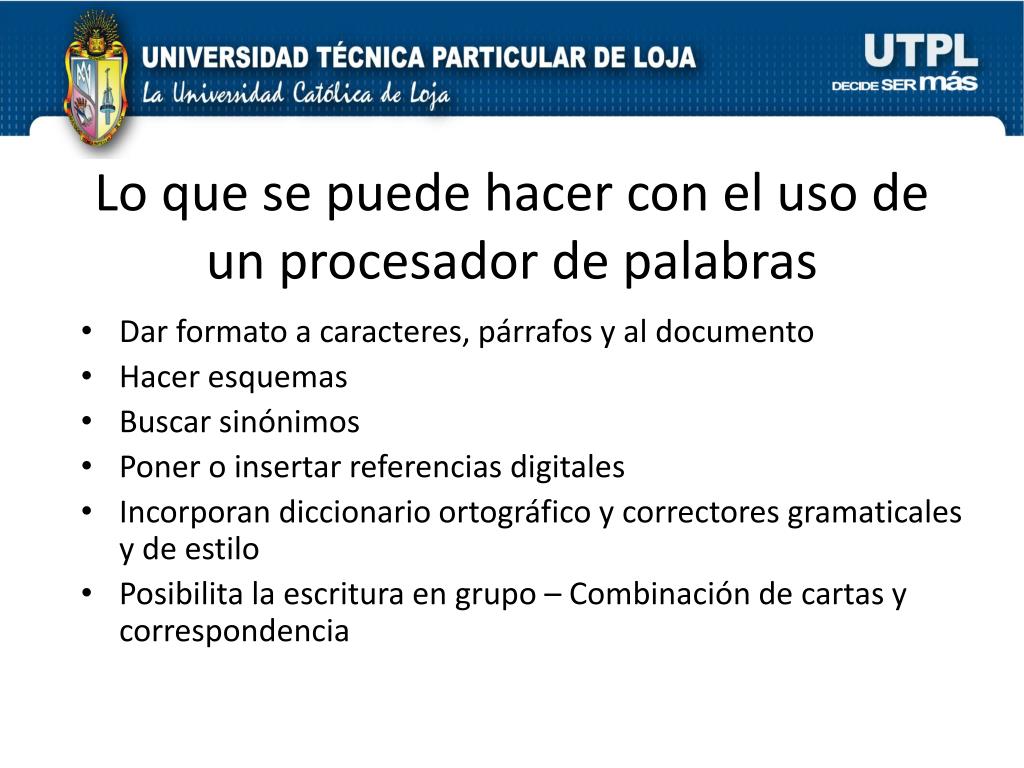 UNIVERSIDAD TÉCNICA PARTICULAR DE LOJA
La Universidad Católica de Loja

UTPL
DECIDE SER más

Lo que se puede hacer con el uso de un procesador de palabras

• Dar formato a caracteres, párrafos y al documento
• Hacer esquemas
• Buscar sinónimos
• Poner o insertar referencias digitales
• Incorporan diccionario ortográfico y correctores gramaticales y de estilo
• Posibilita la escritura en grupo – Combinación de cartas y correspondencia